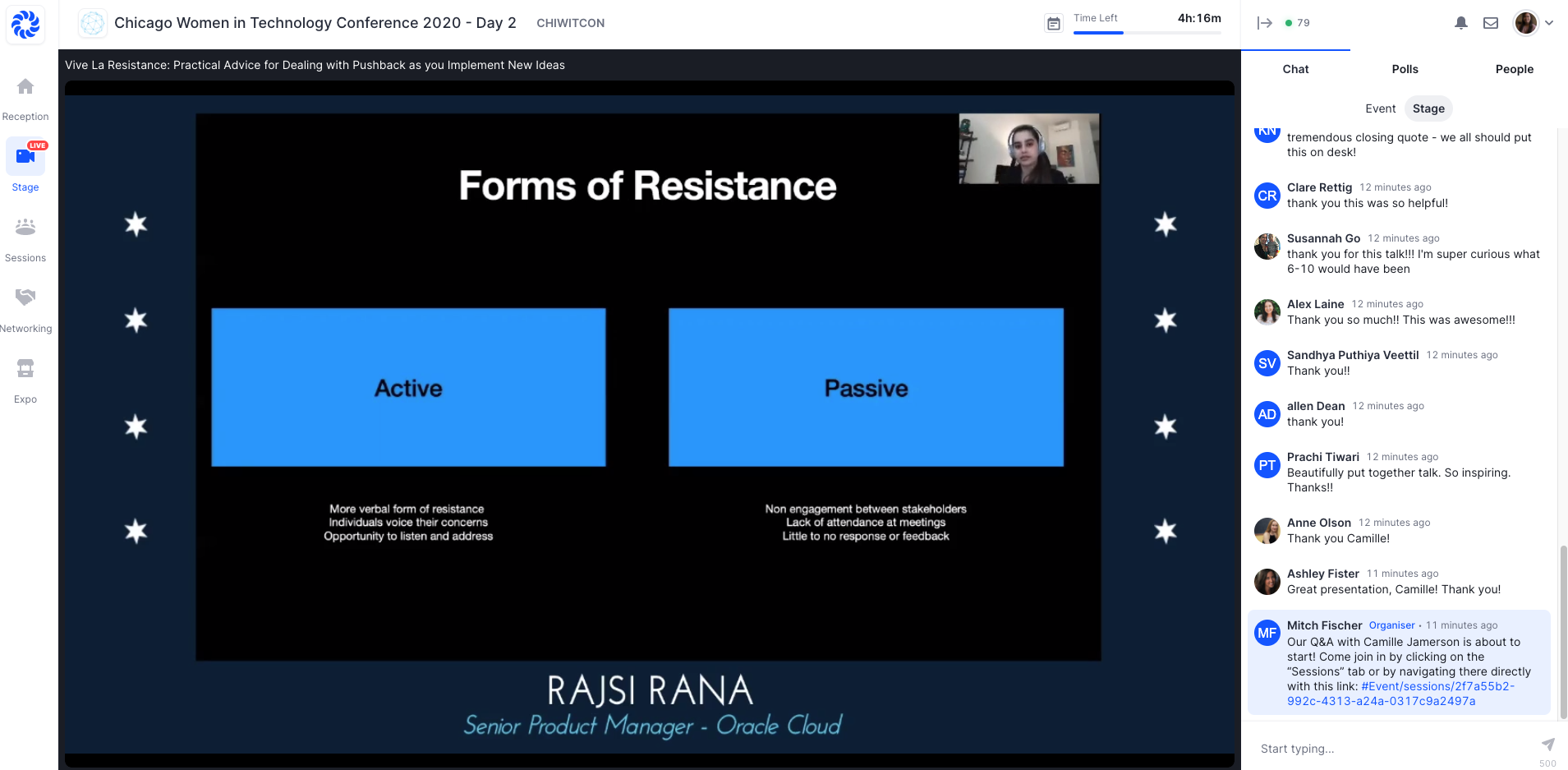 Chicago Women in Technology Conference 2020 - Day 2 CHIWITCON

Time Left 4h:16m

79

Reception

LIVE
Stage

Sessions

Networking

Expo

Vive La Resistance: Practical Advice for Dealing with Pushback as you Implement New Ideas

Forms of Resistance

Active

Passive

More verbal form of resistance
Individuals voice their concerns
Opportunity to listen and address

Non engagement between stakeholders
Lack of attendance at meetings
Little to no response or feedback

RAJSI RANA
Senior Product Manager - Oracle Cloud

Chat Polls People

Event Stage

KN tremendous closing quote - we all should put this on desk!

CR Clare Rettig 12 minutes ago
thank you this was so helpful!

Susannah Go 12 minutes ago
thank you for this talk!!! I'm super curious what 6-10 would have been

Alex Laine 12 minutes ago
Thank you so much!! This was awesome!!!

SV Sandhya Puthiya Veettil 12 minutes ago
Thank you!!

AD allen Dean 12 minutes ago
thank you!

PT Prachi Tiwari 12 minutes ago
Beautifully put together talk. So inspiring. Thanks!!

Anne Olson 12 minutes ago
Thank you Camille!

Ashley Fister 11 minutes ago
Great presentation, Camille! Thank you!

MF Mitch Fischer Organiser · 11 minutes ago
Our Q&A with Camille Jamerson is about to start! Come join in by clicking on the "Sessions" tab or by navigating there directly with this link: #Event/sessions/2f7a55b2-992c-4313-a24a-0317c9a2497a

Start typing...
500